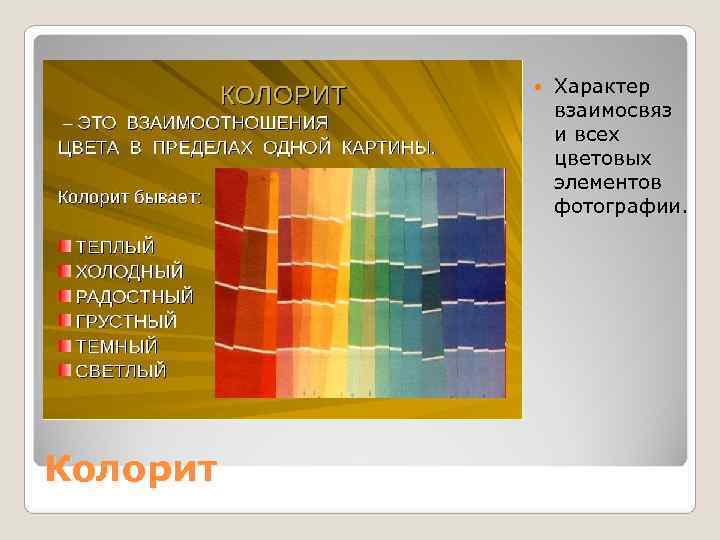 КОЛОРИТ

– ЭТО ВЗАИМООТНОШЕНИЯ ЦВЕТА В ПРЕДЕЛАХ ОДНОЙ КАРТИНЫ.

Колорит бывает:

ТЕПЛЫЙ
ХОЛОДНЫЙ
РАДОСТНЫЙ
ГРУСТНЫЙ
ТЕМНЫЙ
СВЕТЛЫЙ

Характер взаимосвяз и всех цветовых элементов фотографии.

Колорит